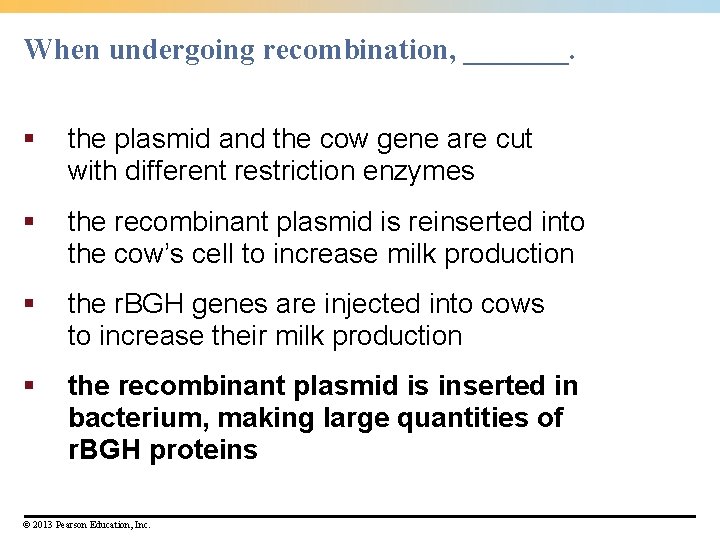 When undergoing recombination, _______.

▪ the plasmid and the cow gene are cut with different restriction enzymes

▪ the recombinant plasmid is reinserted into the cow's cell to increase milk production

▪ the rBGH genes are injected into cows to increase their milk production

▪ the recombinant plasmid is inserted in bacterium, making large quantities of rBGH proteins

© 2013 Pearson Education, Inc.